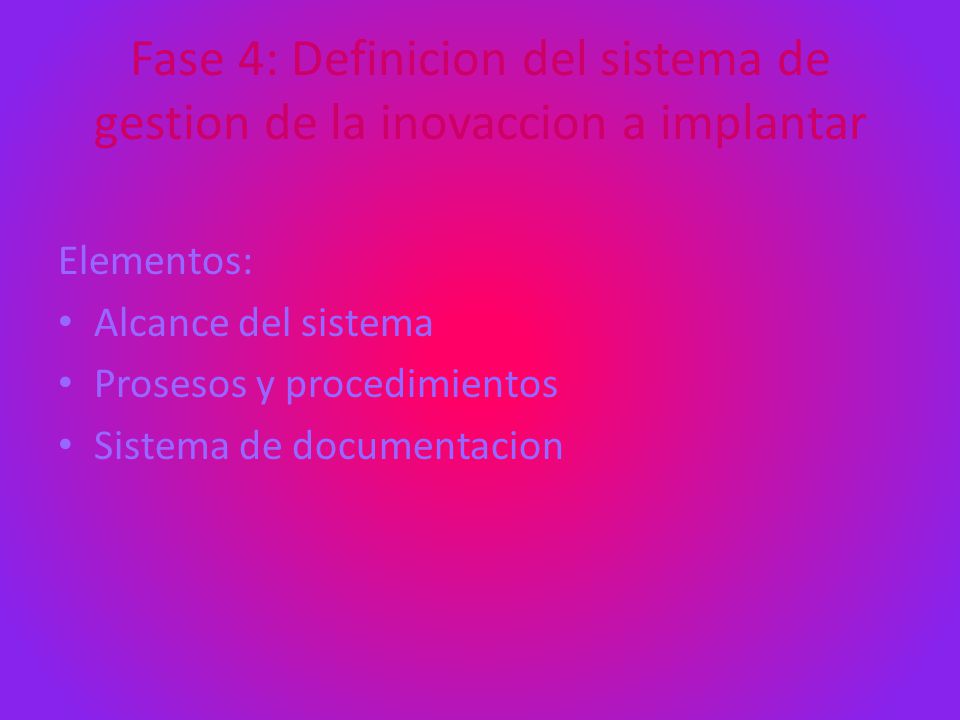 Fase 4: Definicion del sistema de gestion de la inovaccion a implantar

Elementos:
• Alcance del sistema
• Prosesos y procedimientos
• Sistema de documentacion